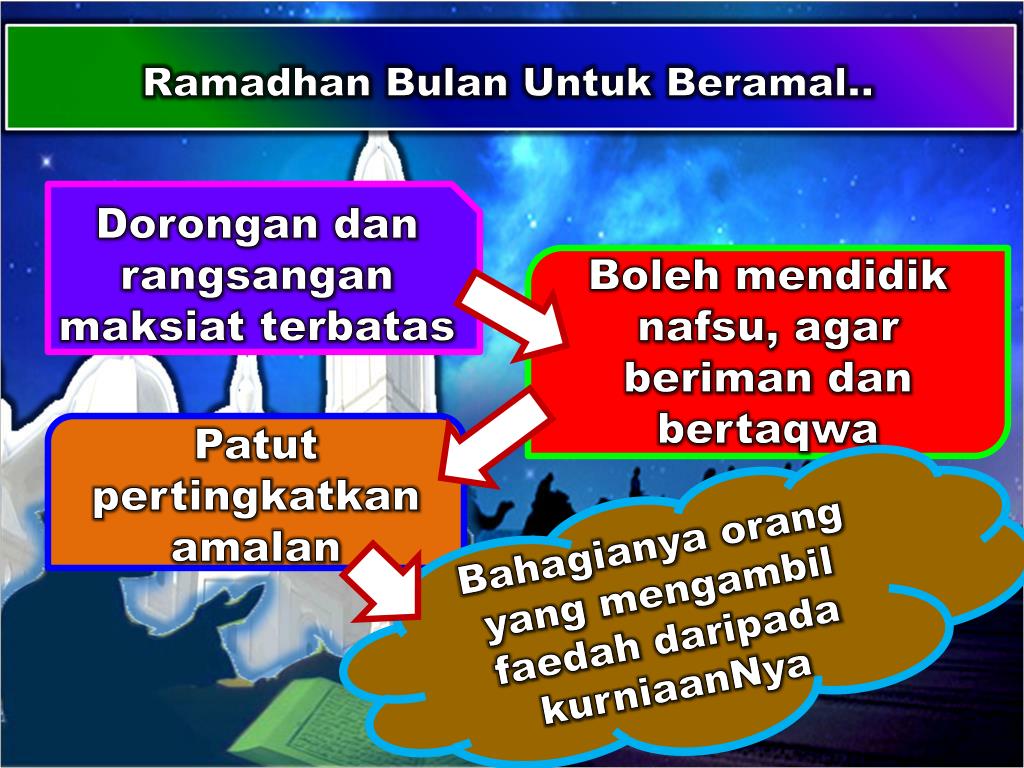 Ramadhan Bulan Untuk Beramal..

Dorongan dan rangsangan maksiat terbatas

Boleh mendidik nafsu, agar beriman dan bertaqwa

Patut pertingkatkan amalan

Bahagianya orang yang mengambil faedah daripada kurniaanNya